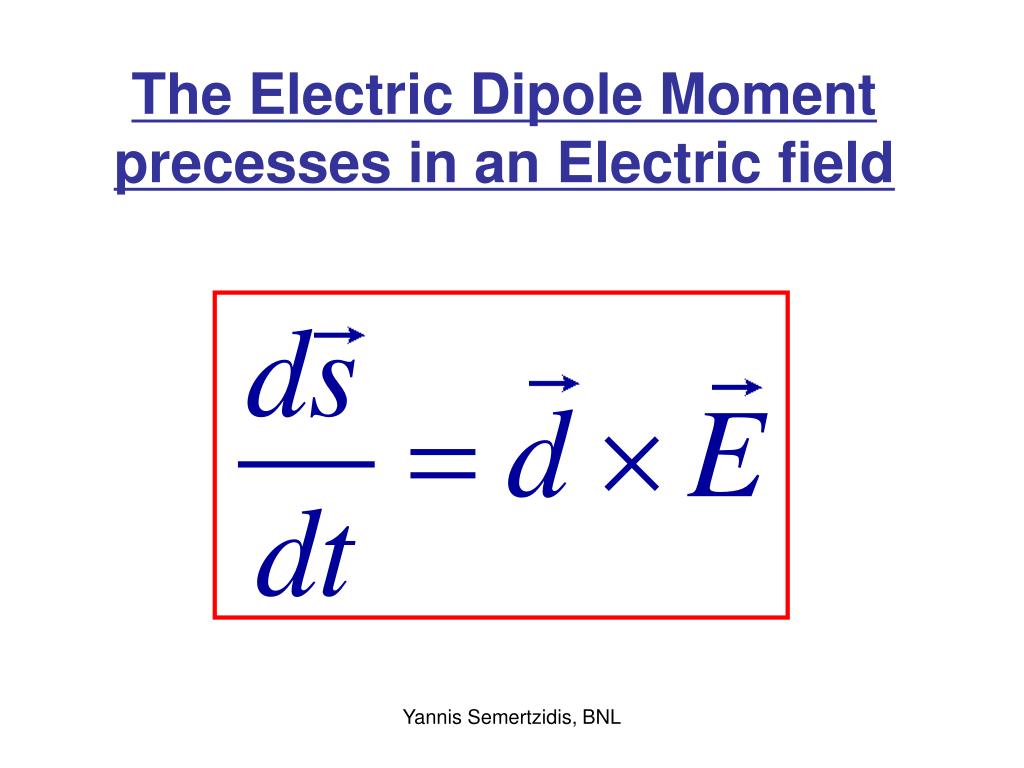 The Electric Dipole Moment precesses in an Electric field

$\frac{d\vec{s}}{dt} = \vec{d} \times \vec{E}$

Yannis Semertzidis, BNL